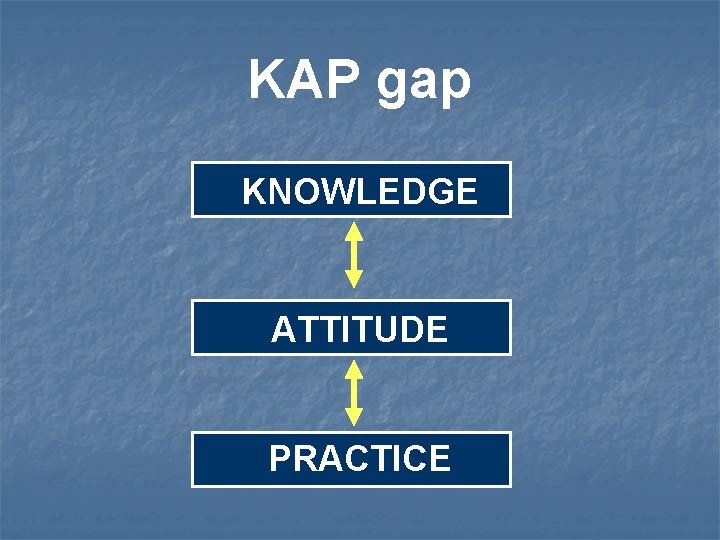 KAP gap

KNOWLEDGE

ATTITUDE

PRACTICE